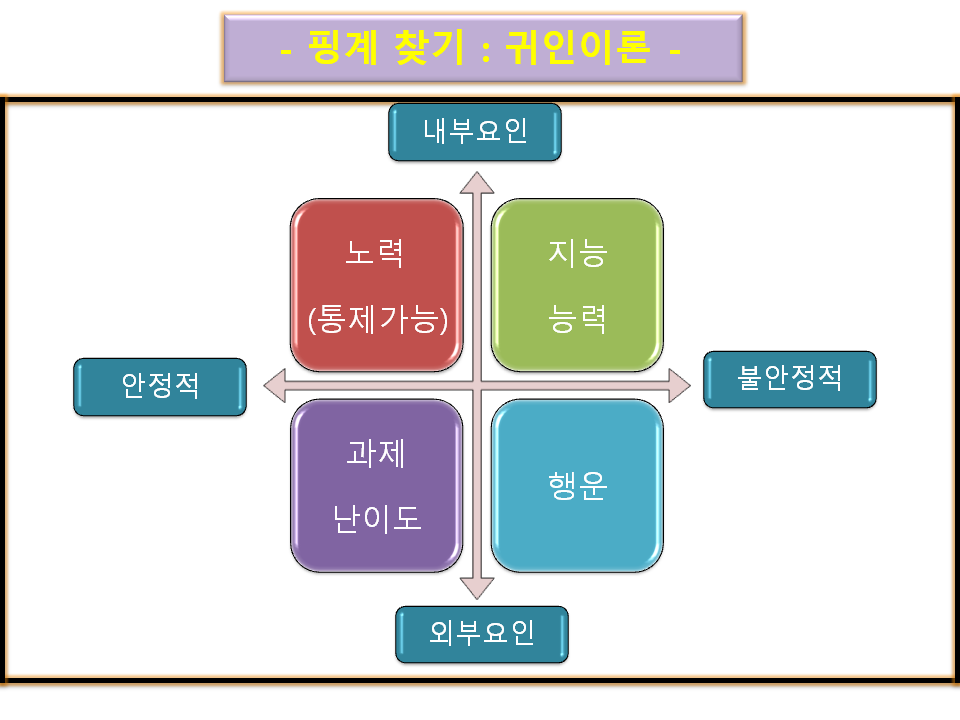 - 핑계 찾기 : 귀인이론 -

내부요인

노력
(통제가능)

지능
능력

안정적

불안정적

과제
난이도

행운

외부요인